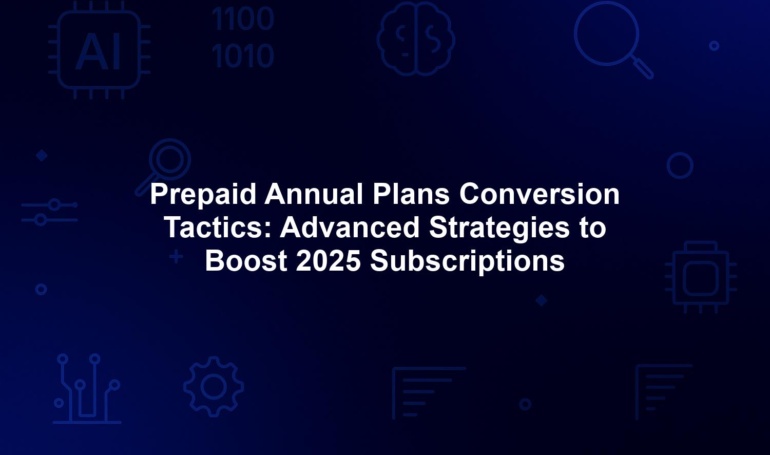 AI

1100
1010

Prepaid Annual Plans Conversion Tactics: Advanced Strategies to Boost 2025 Subscriptions